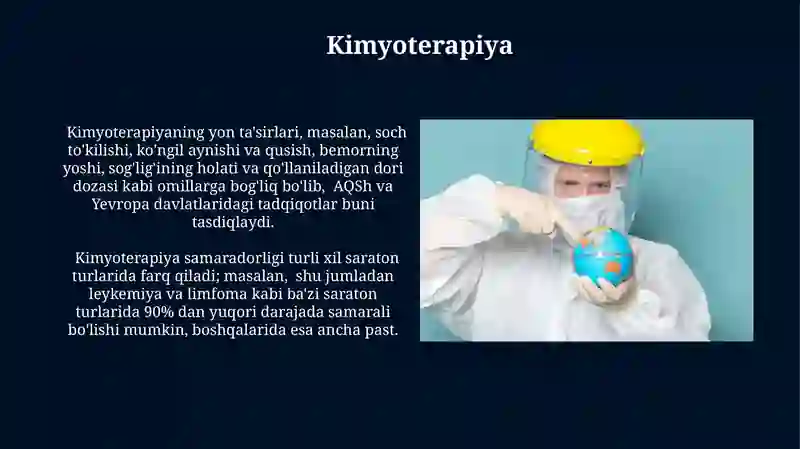 Kimyoterapiya

Kimyoterapiyaning yon ta'sirlari, masalan, soch to'kilishi, ko'ngil aynishi va qusish, bemorning yoshi, sog'lig'ining holati va qo'llaniladigan dori dozasi kabi omillarga bog'liq bo'lib, AQSh va Yevropa davlatlaridagi tadqiqotlar buni tasdiqlaydi.

Kimyoterapiya samaradorligi turli xil saraton turlarida farq qiladi; masalan, shu jumladan leykemiya va limfoma kabi ba'zi saraton turlarida 90% dan yuqori darajada samarali bo'lishi mumkin, boshqalarida esa ancha past.